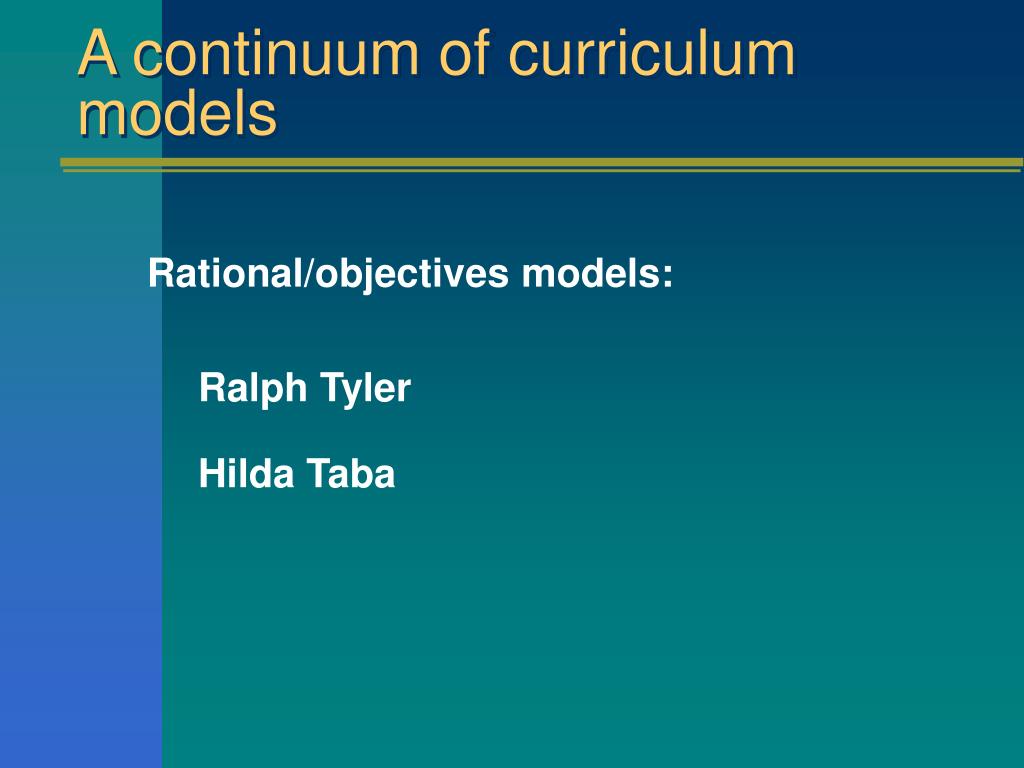 A continuum of curriculum models

Rational/objectives models:

Ralph Tyler

Hilda Taba